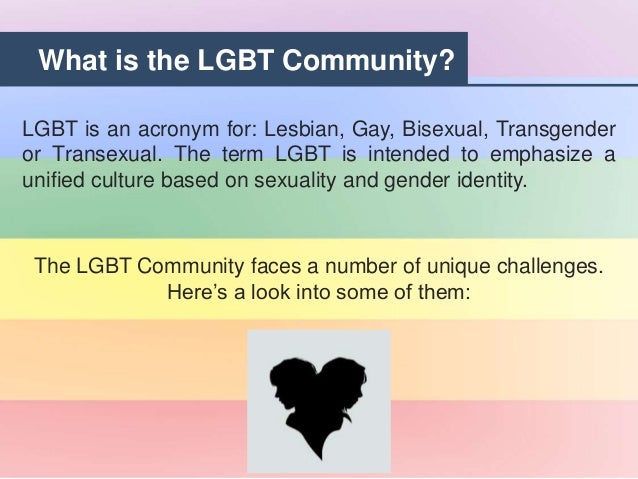 What is the LGBT Community?

LGBT is an acronym for: Lesbian, Gay, Bisexual, Transgender or Transexual. The term LGBT is intended to emphasize a unified culture based on sexuality and gender identity.

The LGBT Community faces a number of unique challenges. Here's a look into some of them: